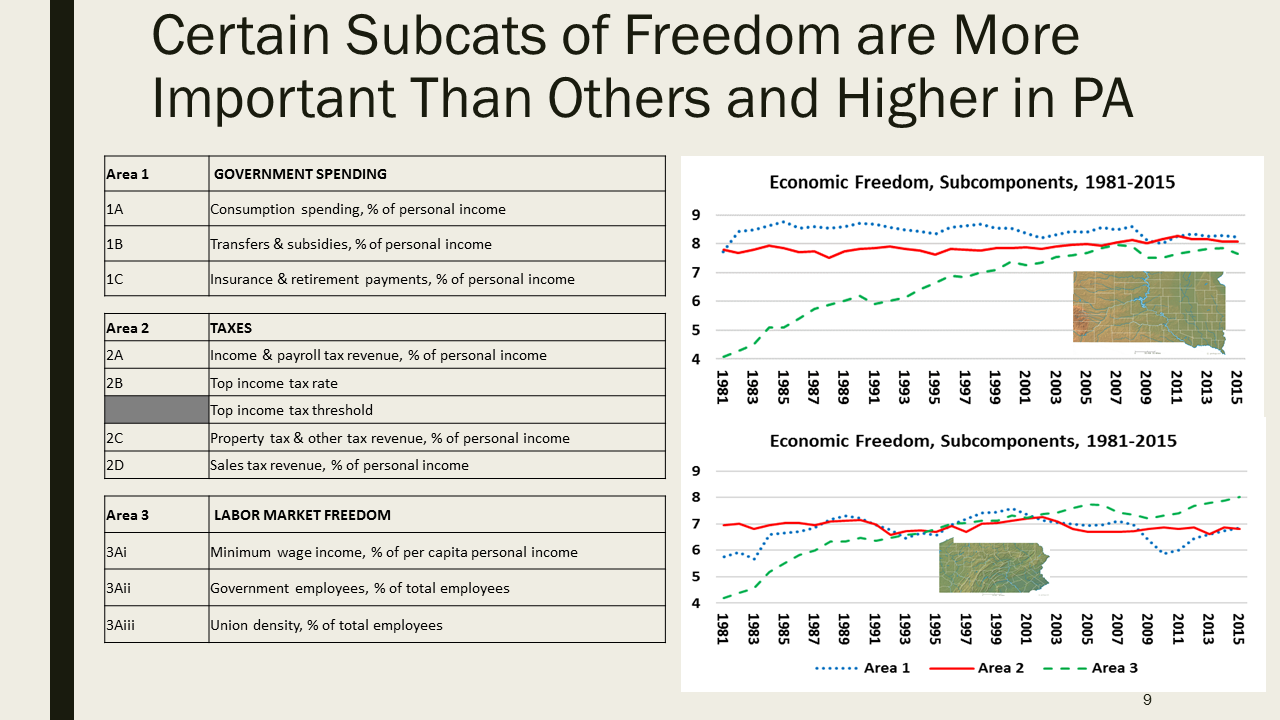 Certain Subcats of Freedom are More Important Than Others and Higher in PA

| Area 1 | GOVERNMENT SPENDING |
|---|---|
| 1A | Consumption spending, % of personal income |
| 1B | Transfers & subsidies, % of personal income |
| 1C | Insurance & retirement payments, % of personal income |

| Area 2 | TAXES |
|---|---|
| 2A | Income & payroll tax revenue, % of personal income |
| 2B | Top income tax rate |
| | Top income tax threshold |
| 2C | Property tax & other tax revenue, % of personal income |
| 2D | Sales tax revenue, % of personal income |

| Area 3 | LABOR MARKET FREEDOM |
|---|---|
| 3Ai | Minimum wage income, % of per capita personal income |
| 3Aii | Government employees, % of total employees |
| 3Aiii | Union density, % of total employees |

Economic Freedom, Subcomponents, 1981-2015

9
8
7
6
5
4

1981 1983 1985 1987 1989 1991 1993 1995 1997 1999 2001 2003 2005 2007 2009 2011 2013 2015

Economic Freedom, Subcomponents, 1981-2015

9
8
7
6
5
4

1981 1983 1985 1987 1989 1991 1993 1995 1997 1999 2001 2003 2005 2007 2009 2011 2013 2015

Area 1 Area 2 Area 3

9